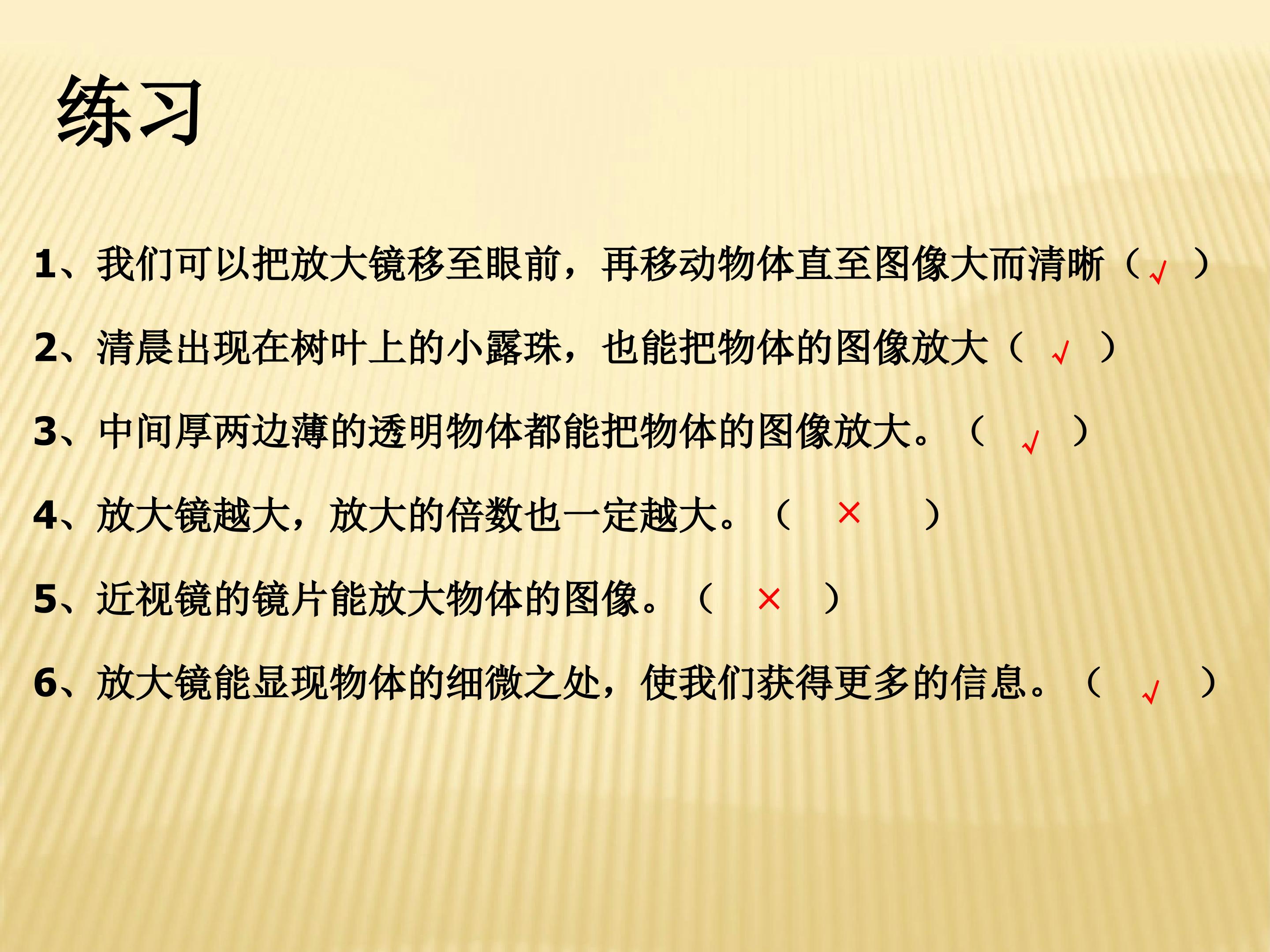 练习

1、我们可以把放大镜移至眼前，再移动物体直至图像大而清晰（√）

2、清晨出现在树叶上的小露珠，也能把物体的图像放大（√）

3、中间厚两边薄的透明物体都能把物体的图像放大。（√）

4、放大镜越大，放大的倍数也一定越大。（×）

5、近视镜的镜片能放大物体的图像。（×）

6、放大镜能显现物体的细微之处，使我们获得更多的信息。（√）